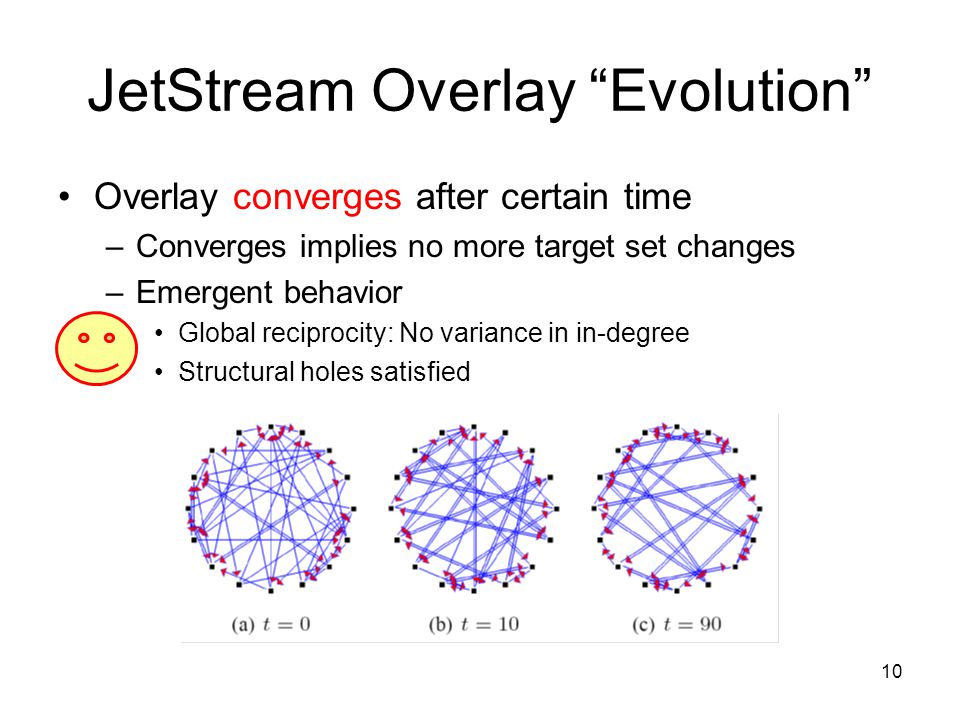 JetStream Overlay “Evolution”

• Overlay converges after certain time
– Converges implies no more target set changes
– Emergent behavior
• Global reciprocity: No variance in in-degree
• Structural holes satisfied

(a) $t = 0$

(b) $t = 10$

(c) $t = 90$

10